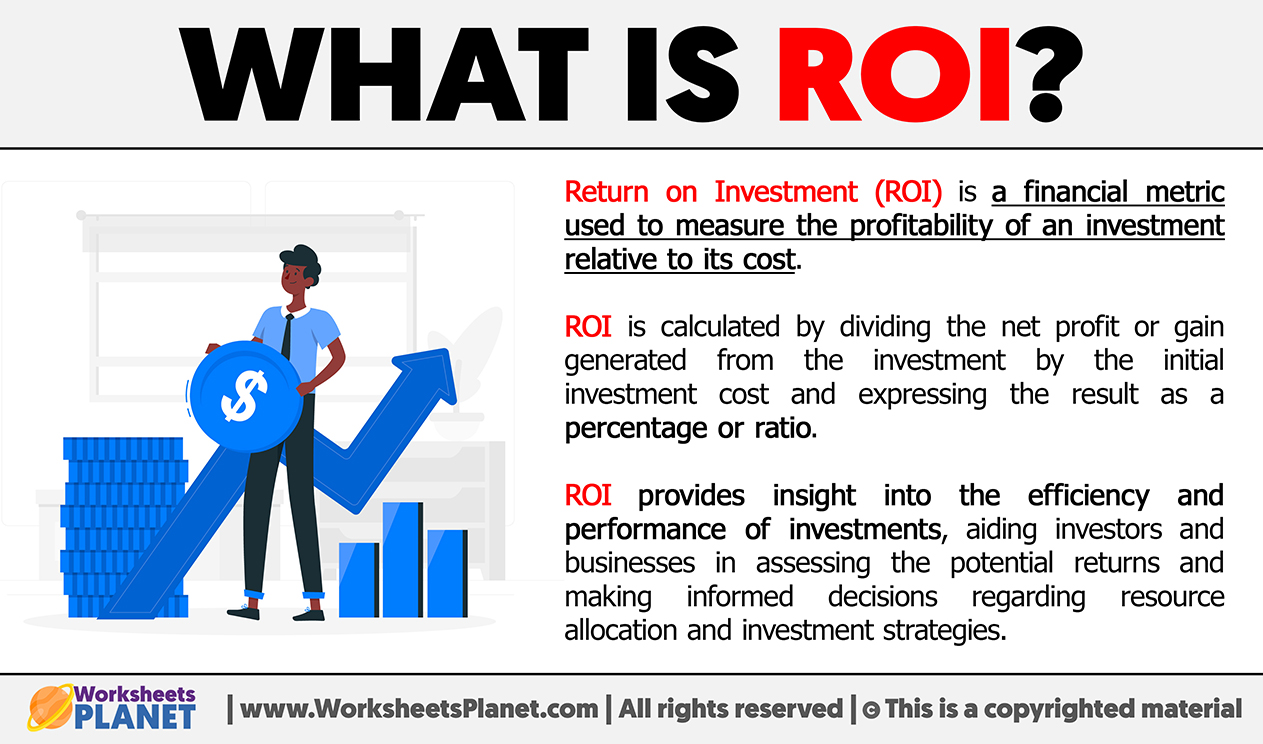 WHAT IS ROI?

$

Return on Investment (ROI) is a financial metric used to measure the profitability of an investment relative to its cost.

ROI is calculated by dividing the net profit or gain generated from the investment by the initial investment cost and expressing the result as a percentage or ratio.

ROI provides insight into the efficiency and performance of investments, aiding investors and businesses in assessing the potential returns and making informed decisions regarding resource allocation and investment strategies.

Worksheets PLANET | www.WorksheetsPlanet.com | All rights reserved | © This is a copyrighted material